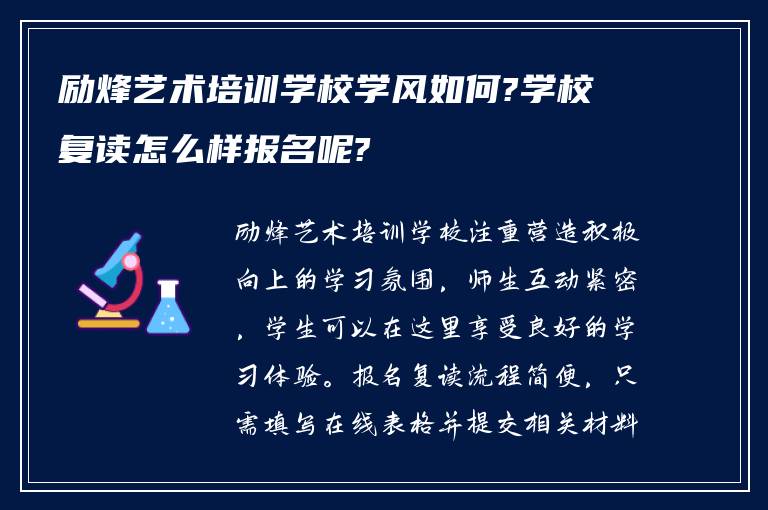 励烽艺术培训学校学风如何?学校复读怎么样报名呢?

励烽艺术培训学校注重营造积极向上的学习氛围，师生互动紧密，学生可以在这里享受良好的学习体验。报名复读流程简便，只需填写在线表格并提交相关材料